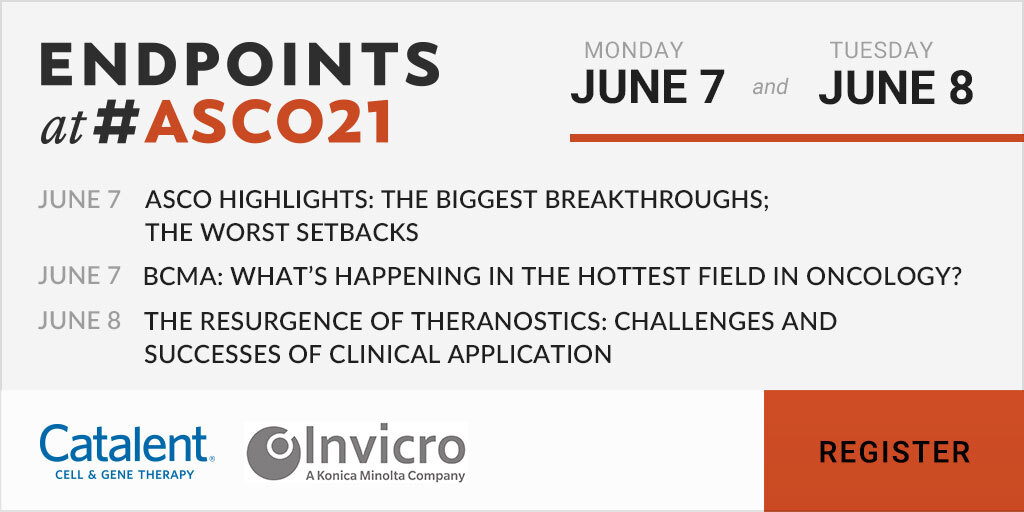 ENDPOINTS at #ASCO21

MONDAY JUNE 7 and TUESDAY JUNE 8

JUNE 7 ASCO HIGHLIGHTS: THE BIGGEST BREAKTHROUGHS; THE WORST SETBACKS

JUNE 7 BCMA: WHAT'S HAPPENING IN THE HOTTEST FIELD IN ONCOLOGY?

JUNE 8 THE RESURGENCE OF THERANOSTICS: CHALLENGES AND SUCCESSES OF CLINICAL APPLICATION

Catalent. CELL & GENE THERAPY

Invicro A Konica Minolta Company

REGISTER